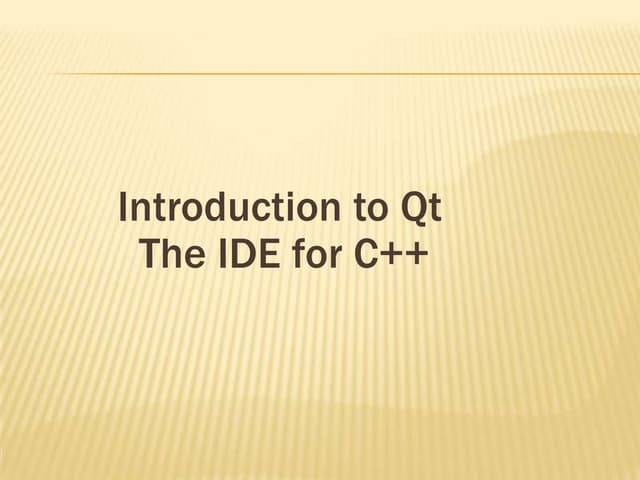 Introduction to Qt
The IDE for C++